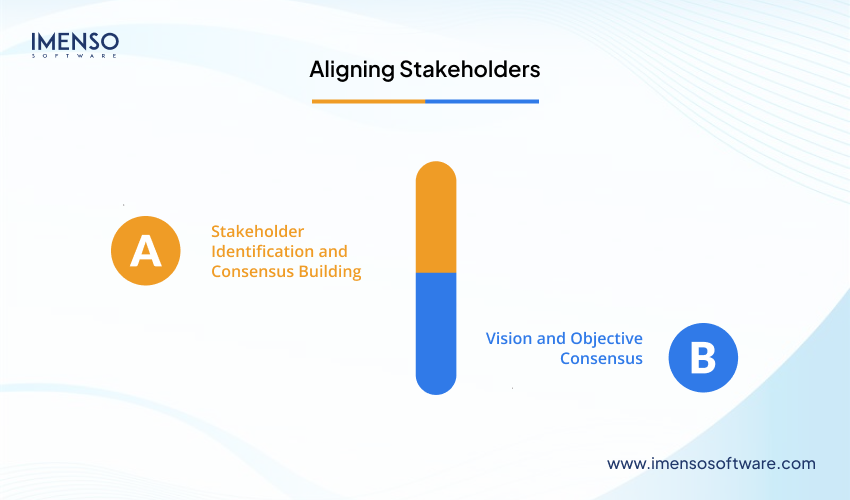 IMENSO
SOFTWARE

Aligning Stakeholders

A

Stakeholder Identification and Consensus Building

Vision and Objective Consensus

B

www.imensosoftware.com